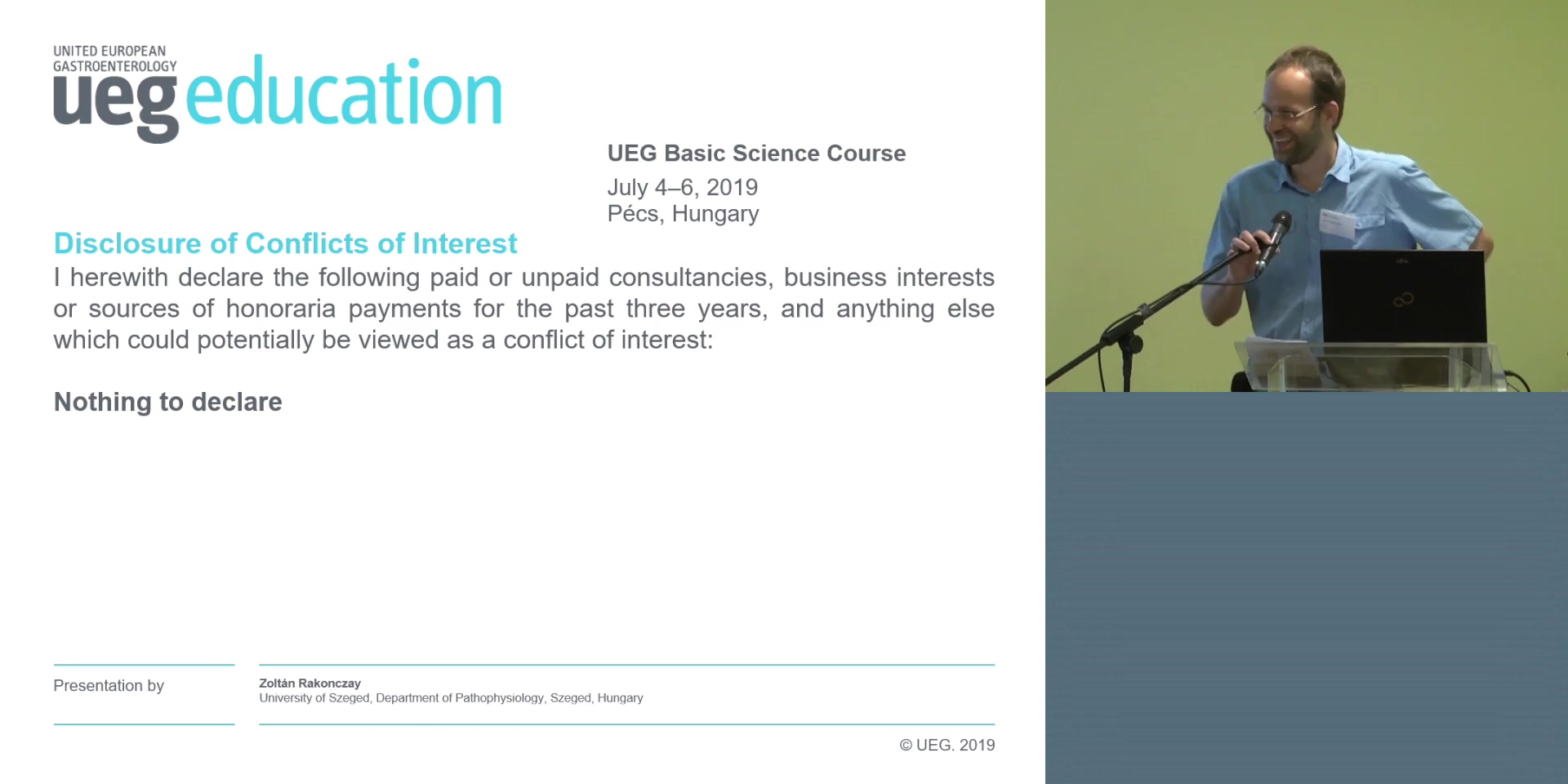 UNITED EUROPEAN GASTROENTEROLOGY
ueg education

UEG Basic Science Course
July 4–6, 2019
Pécs, Hungary

Disclosure of Conflicts of Interest
I herewith declare the following paid or unpaid consultancies, business interests or sources of honoraria payments for the past three years, and anything else which could potentially be viewed as a conflict of interest:

Nothing to declare

Presentation by

Zoltán Rakonczay
University of Szeged, Department of Pathophysiology, Szeged, Hungary

© UEG. 2019